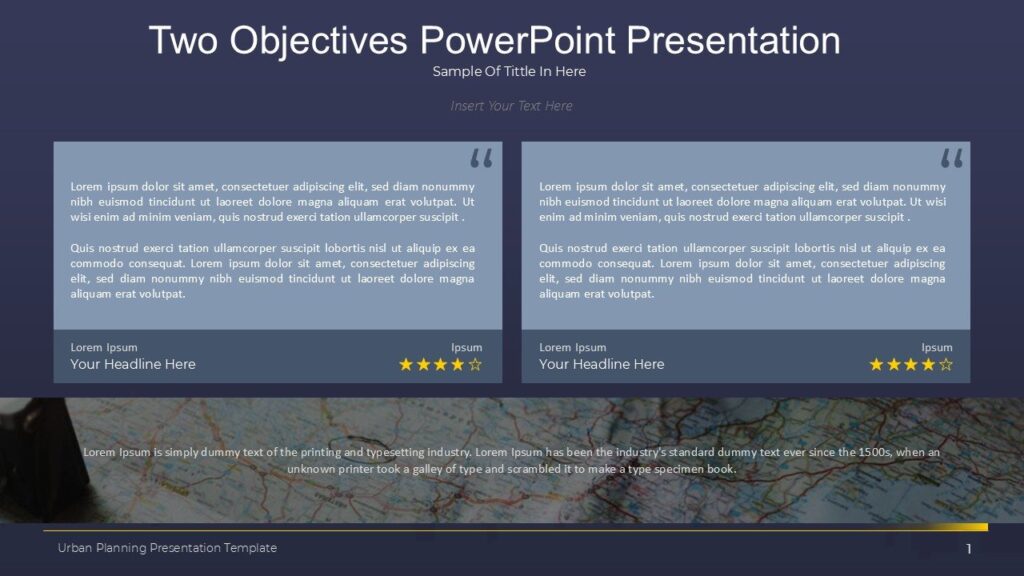 Two Objectives PowerPoint Presentation
Sample Of Tittle In Here

Insert Your Text Here

Lorem ipsum dolor sit amet, consectetuer adipiscing elit, sed diam nonummy nibh euismod tincidunt ut laoreet dolore magna aliquam erat volutpat. Ut wisi enim ad minim veniam, quis nostrud exerci tation ullamcorper suscipit .

Quis nostrud exerci tation ullamcorper suscipit lobortis nisl ut aliquip ex ea commodo consequat. Lorem ipsum dolor sit amet, consectetuer adipiscing elit, sed diam nonummy nibh euismod tincidunt ut laoreet dolore magna aliquam erat volutpat.

Lorem Ipsum
Your Headline Here
Ipsum
★★★★☆

Lorem ipsum dolor sit amet, consectetuer adipiscing elit, sed diam nonummy nibh euismod tincidunt ut laoreet dolore magna aliquam erat volutpat. Ut wisi enim ad minim veniam, quis nostrud exerci tation ullamcorper suscipit .

Quis nostrud exerci tation ullamcorper suscipit lobortis nisl ut aliquip ex ea commodo consequat. Lorem ipsum dolor sit amet, consectetuer adipiscing elit, sed diam nonummy nibh euismod tincidunt ut laoreet dolore magna aliquam erat volutpat.

Lorem Ipsum
Your Headline Here
Ipsum
★★★★☆

Lorem Ipsum is simply dummy text of the printing and typesetting industry. Lorem Ipsum has been the industry's standard dummy text ever since the 1500s, when an unknown printer took a galley of type and scrambled it to make a type specimen book.

Urban Planning Presentation Template
1